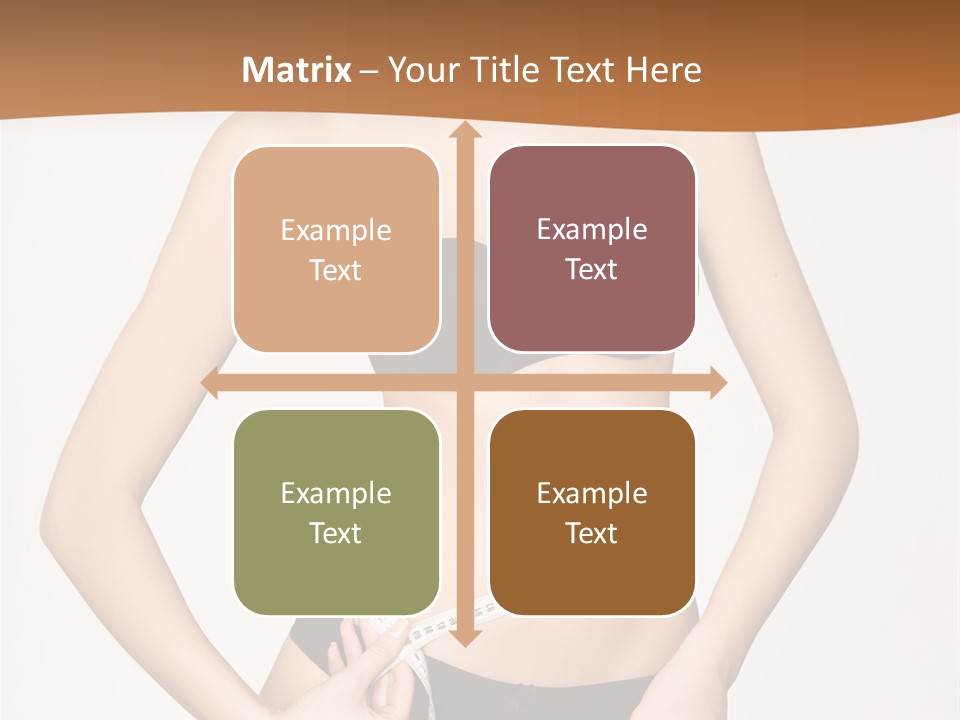 Matrix – Your Title Text Here

Example Text

Example Text

Example Text

Example Text